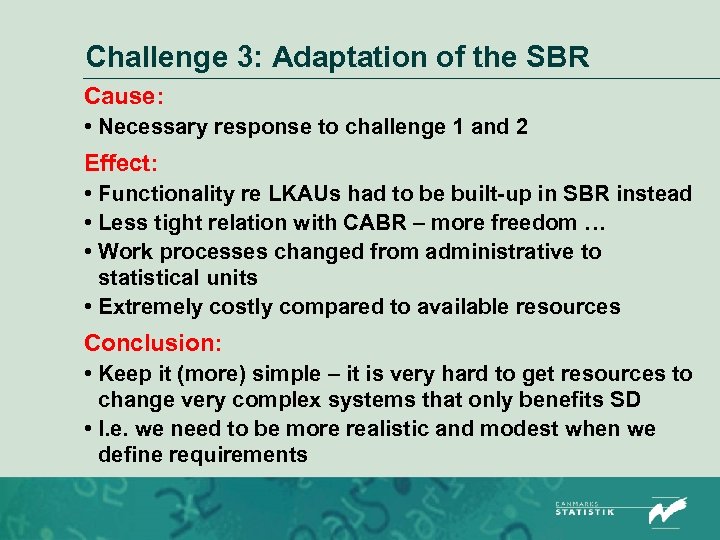 Challenge 3: Adaptation of the SBR

Cause:

• Necessary response to challenge 1 and 2

Effect:

• Functionality re LKAUs had to be built-up in SBR instead
• Less tight relation with CABR – more freedom …
• Work processes changed from administrative to statistical units
• Extremely costly compared to available resources

Conclusion:

• Keep it (more) simple – it is very hard to get resources to change very complex systems that only benefits SD
• I.e. we need to be more realistic and modest when we define requirements

DANMARKS STATISTIK